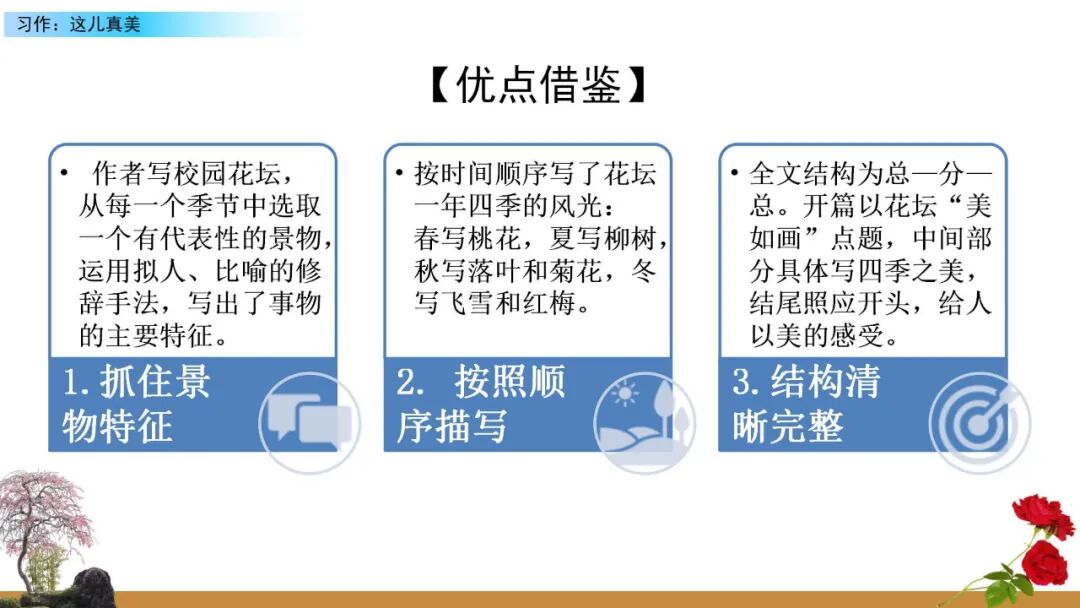 习作：这儿真美

【优点借鉴】

• 作者写校园花坛，从每一个季节中选取一个有代表性的景物，运用拟人、比喻的修辞手法，写出了事物的主要特征。

1. 抓住景物特征

• 按时间顺序写了花坛一年四季的风光：春写桃花，夏写柳树，秋写落叶和菊花，冬写飞雪和红梅。

2. 按照顺序描写

• 全文结构为总—分—总。开篇以花坛“美如画”点题，中间部分具体写四季之美，结尾照应开头，给人以美的感受。

3. 结构清晰完整